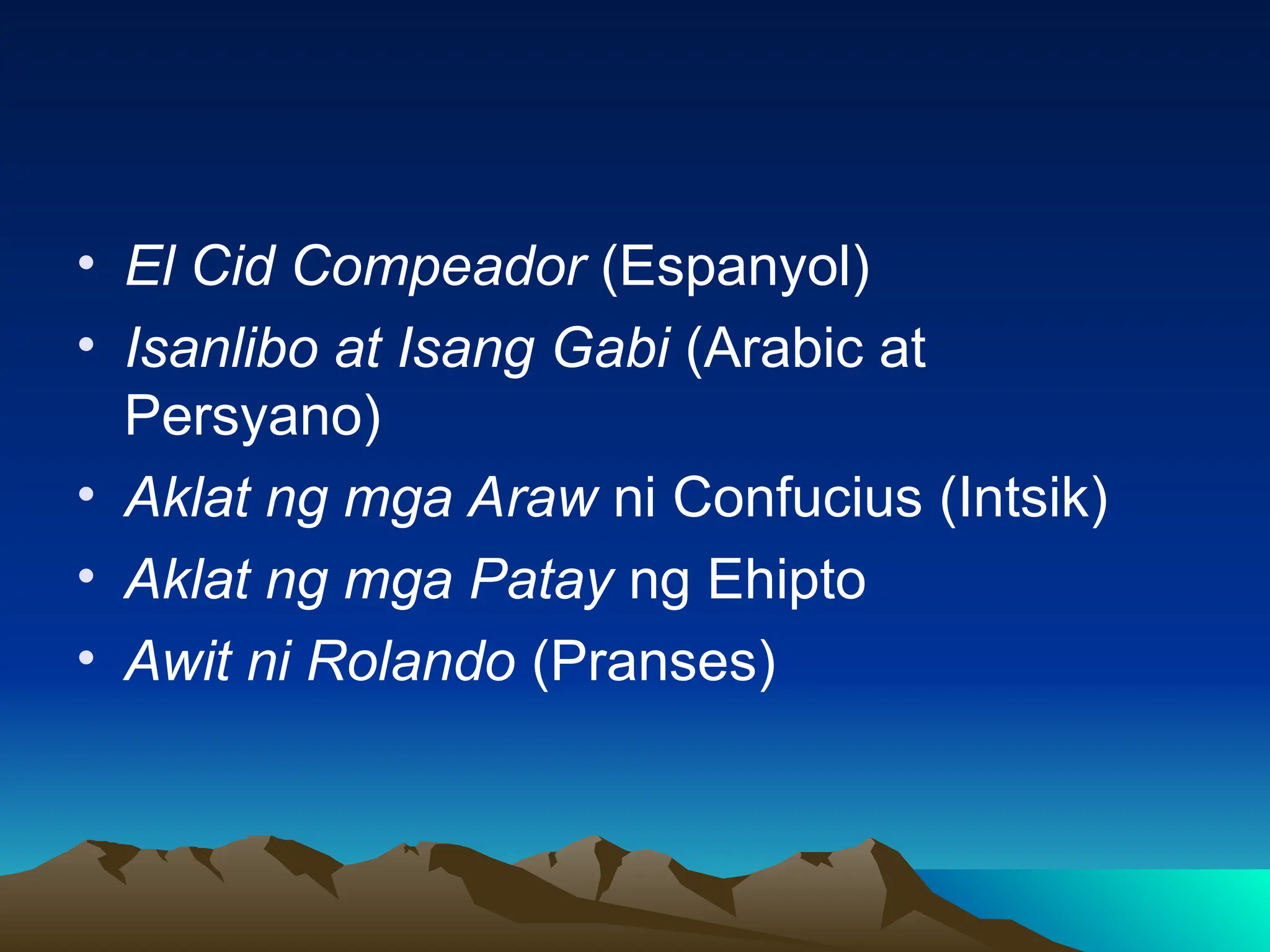 • El Cid Compeador (Espanyol)
• Isanlibo at Isang Gabi (Arabic at Persyano)
• Aklat ng mga Araw ni Confucius (Intsik)
• Aklat ng mga Patay ng Ehipto
• Awit ni Rolando (Pranses)